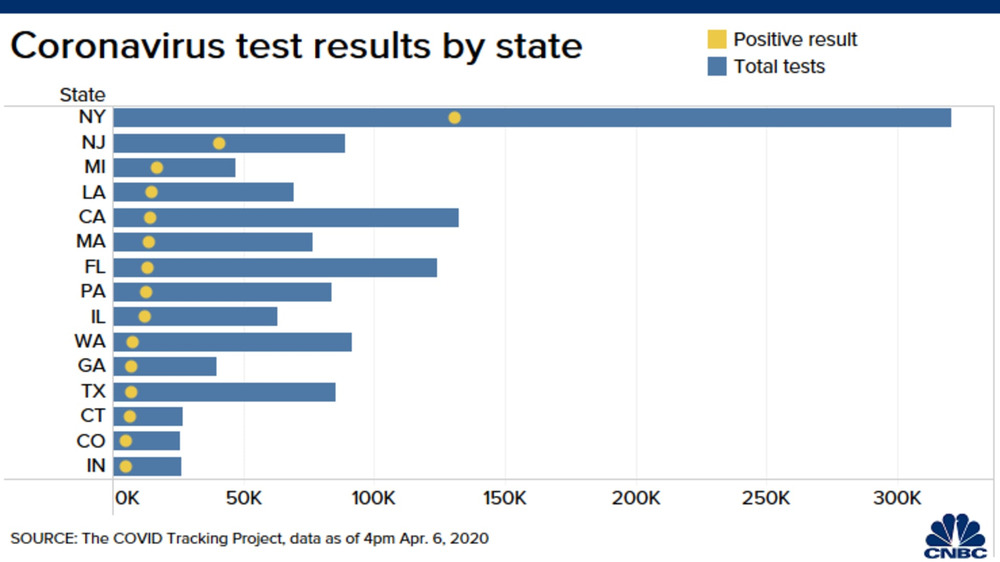 Coronavirus test results by state

Positive result
Total tests

State
NY
NJ
MI
LA
CA
MA
FL
PA
IL
WA
GA
TX
CT
CO
IN

0K
50K
100K
150K
200K
250K
300K

SOURCE: The COVID Tracking Project, data as of 4pm Apr. 6, 2020

CNBC